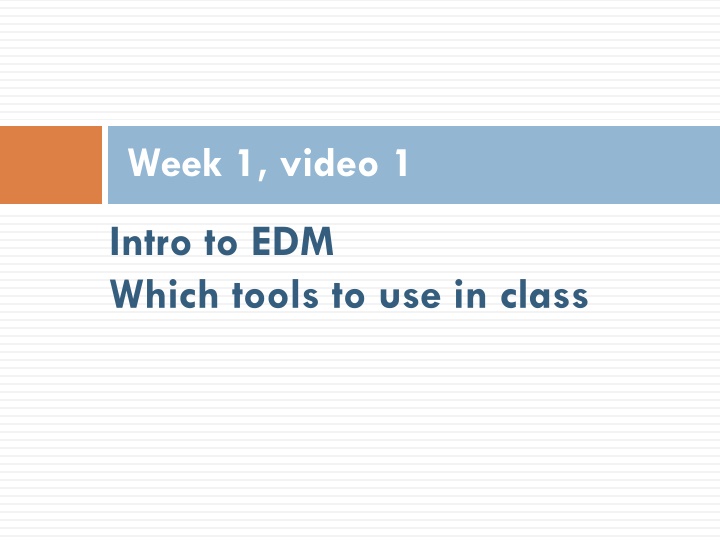 Week 1, video 1

Intro to EDM
Which tools to use in class